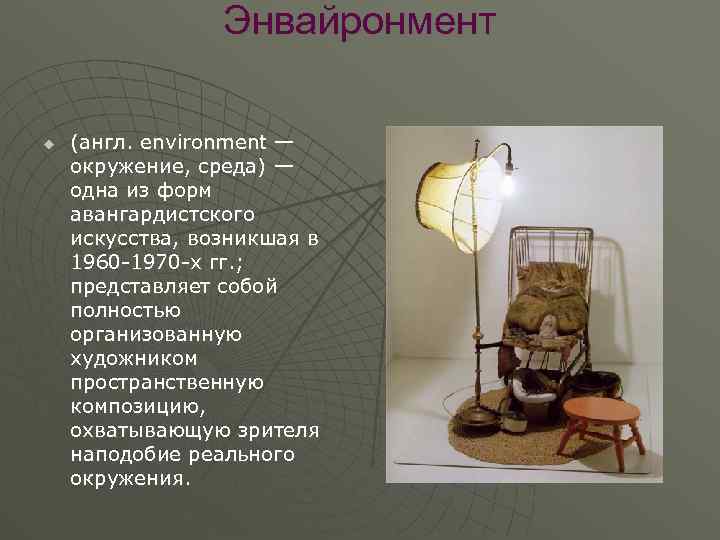 Энвайронмент

(англ. environment — окружение, среда) — одна из форм авангардистского искусства, возникшая в 1960-1970-х гг.; представляет собой полностью организованную художником пространственную композицию, охватывающую зрителя наподобие реального окружения.